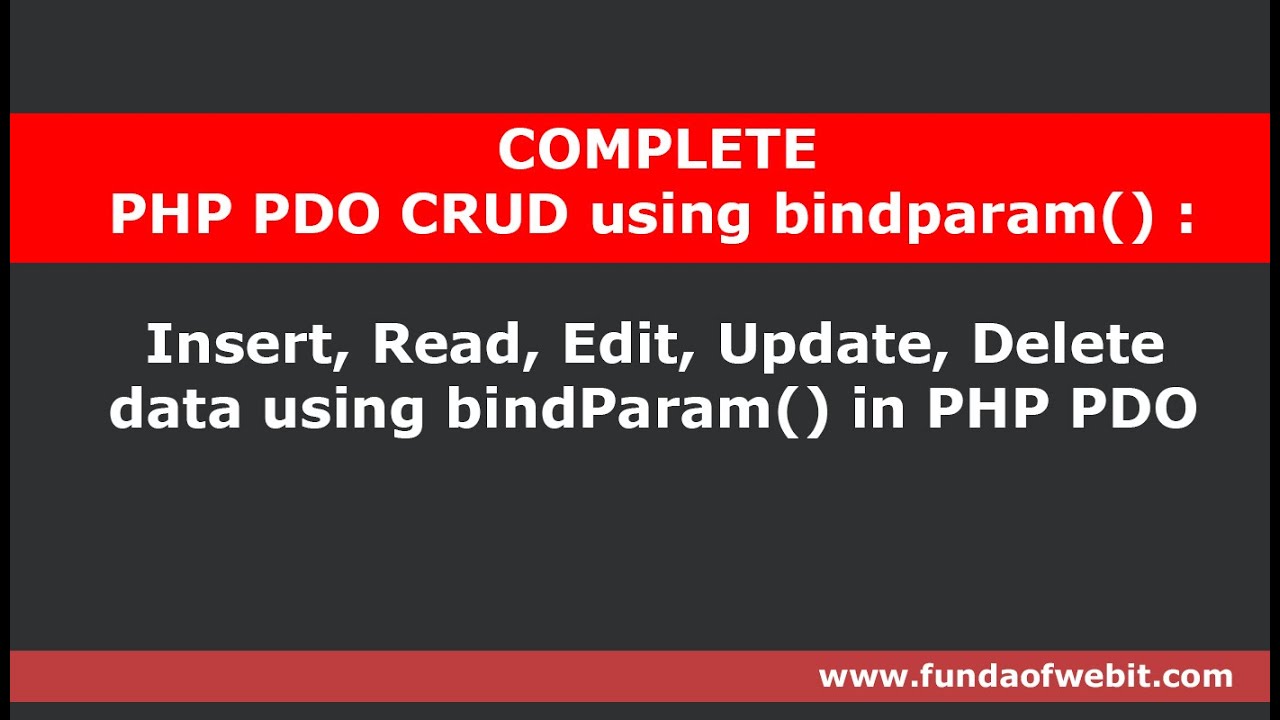 COMPLETE
PHP PDO CRUD using bindparam() :

Insert, Read, Edit, Update, Delete data using bindParam() in PHP PDO

www.fundaofwebit.com